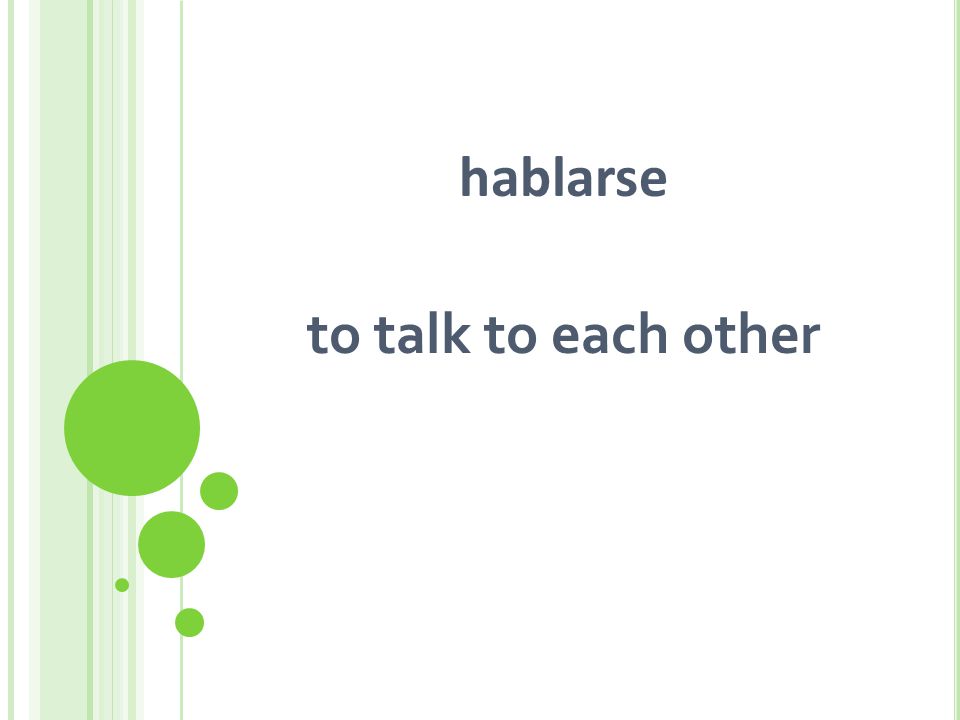 hablarse

to talk to each other